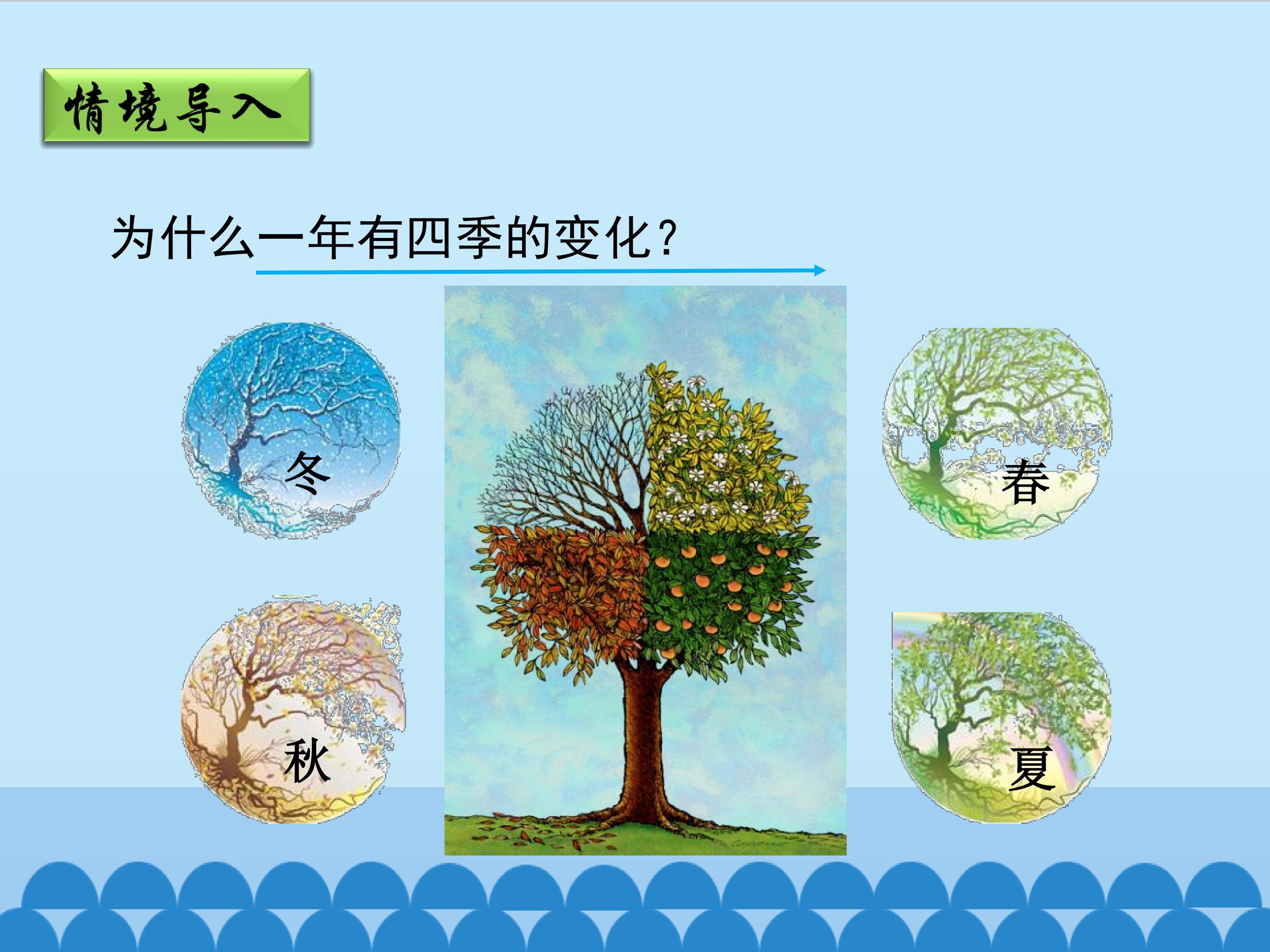 情境导入

为什么一年有四季的变化？

冬

春

秋

夏